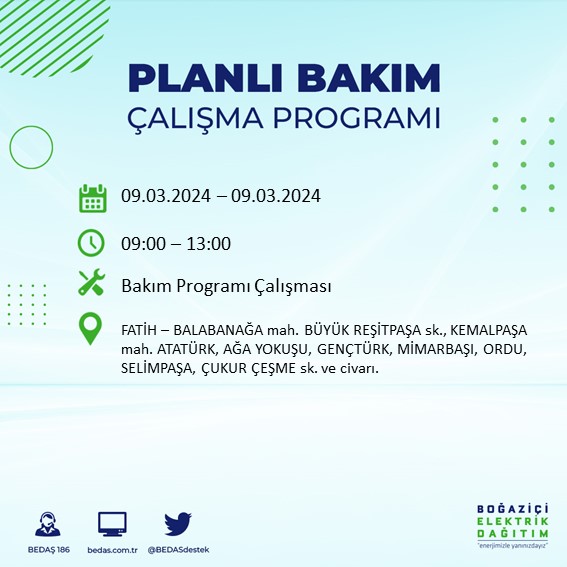 PLANLI BAKIM
ÇALIŞMA PROGRAMI

09.03.2024 – 09.03.2024

09:00 – 13:00

Bakım Programı Çalışması

FATİH – BALABANAĞA mah. BÜYÜK REŞİTPAŞA sk., KEMALPAŞA mah. ATATÜRK, AĞA YOKUŞU, GENÇTÜRK, MİMARBAŞI, ORDU, SELİMPAŞA, ÇUKUR ÇEŞME sk. ve civarı.

BEDAŞ 186 bedas.com.tr @BEDASdestek

BOĞAZİÇİ
ELEKTRİK
DAĞITIM
"enerjimizle yanınızdayız"